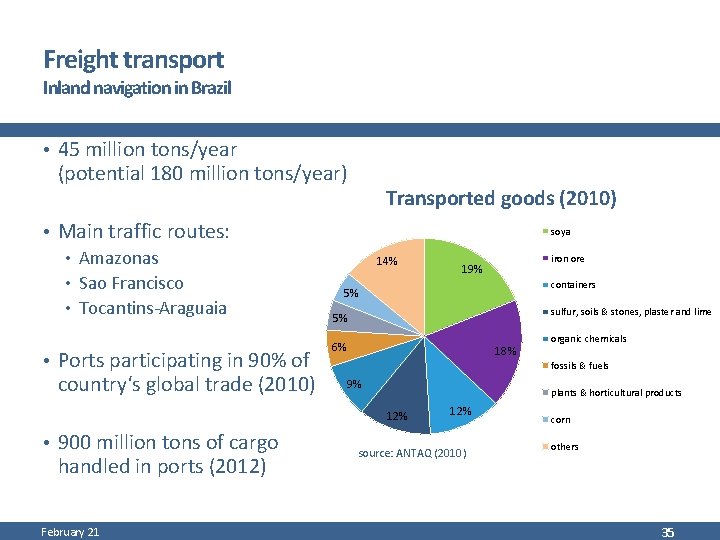 Freight transport
Inland navigation in Brazil

• 45 million tons/year (potential 180 million tons/year)

• Main traffic routes:
  • Amazonas
  • Sao Francisco
  • Tocantins-Araguaia

• Ports participating in 90% of country's global trade (2010)

• 900 million tons of cargo handled in ports (2012)

Transported goods (2010)

19%
18%
12%
12%
9%
6%
5%
5%
14%

soya
iron ore
containers
sulfur, soils & stones, plaster and lime
organic chemicals
fossils & fuels
plants & horticultural products
corn
others

source: ANTAQ (2010)

February 21
35